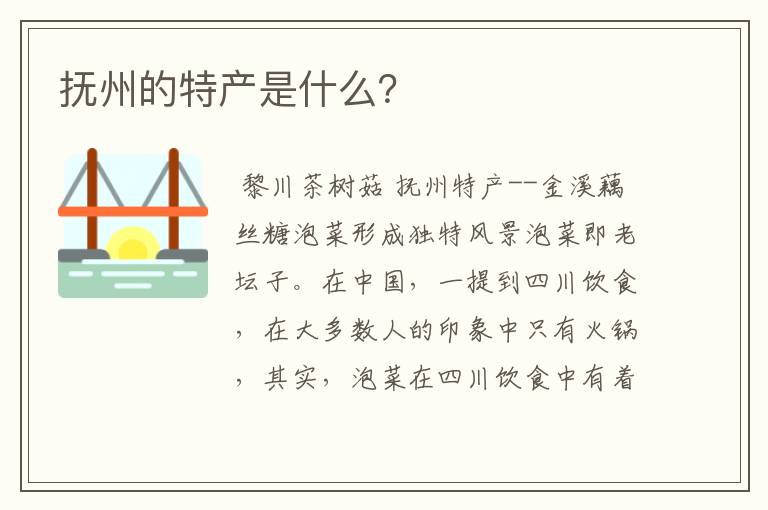 抚州的特产是什么？

黎川茶树菇 抚州特产--金溪藕丝糖泡菜形成独特风景泡菜即老坛子。在中国，一提到四川饮食，在大多数人的印象中只有火锅，其实，泡菜在四川饮食中有着